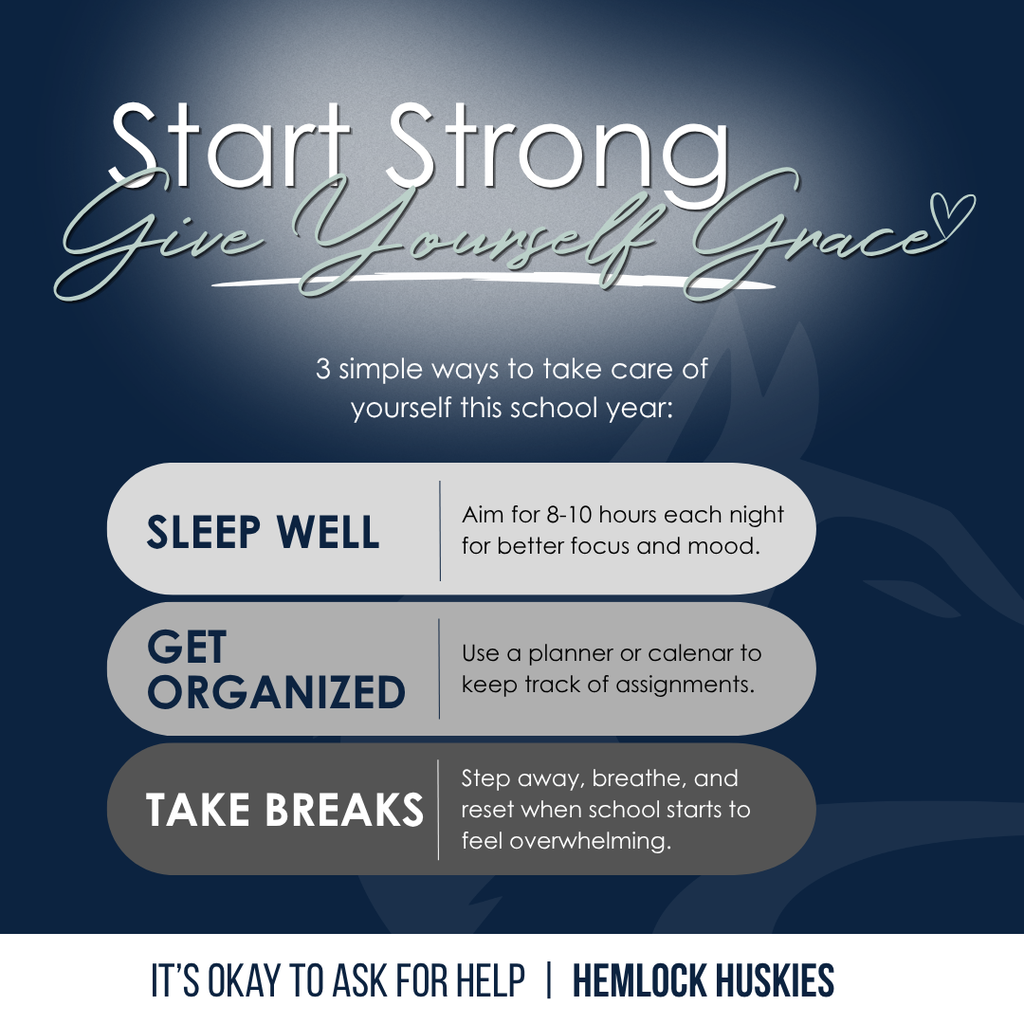 Start Strong
Give Yourself Grace

3 simple ways to take care of yourself this school year:

SLEEP WELL
Aim for 8-10 hours each night for better focus and mood.

GET ORGANIZED
Use a planner or calenar to keep track of assignments.

TAKE BREAKS
Step away, breathe, and reset when school starts to feel overwhelming.

IT'S OKAY TO ASK FOR HELP | HEMLOCK HUSKIES